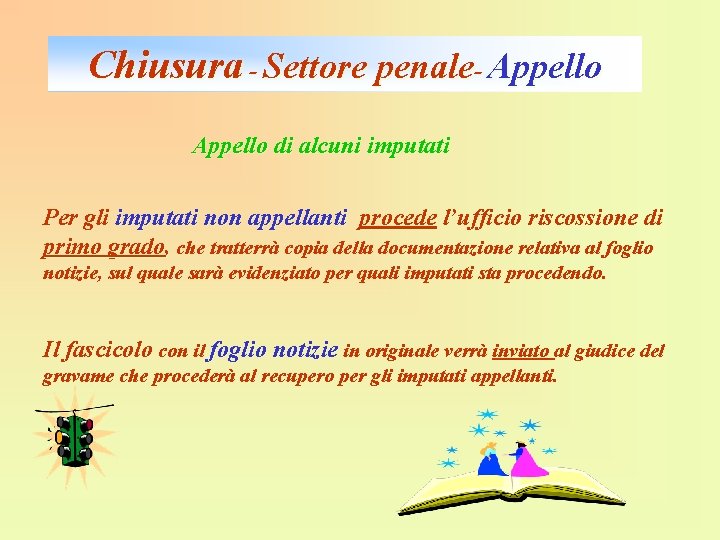 Chiusura - Settore penale- Appello

Appello di alcuni imputati

Per gli imputati non appellanti procede l'ufficio riscossione di primo grado, che tratterrà copia della documentazione relativa al foglio notizie, sul quale sarà evidenziato per quali imputati sta procedendo.

Il fascicolo con il foglio notizie in originale verrà inviato al giudice del gravame che procederà al recupero per gli imputati appellanti.